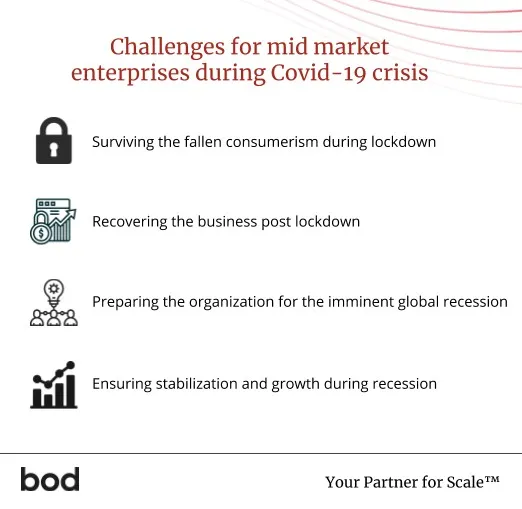 Challenges for mid market enterprises during Covid-19 crisis

Surviving the fallen consumerism during lockdown

Recovering the business post lockdown

Preparing the organization for the imminent global recession

Ensuring stabilization and growth during recession

bod

Your Partner for Scale™